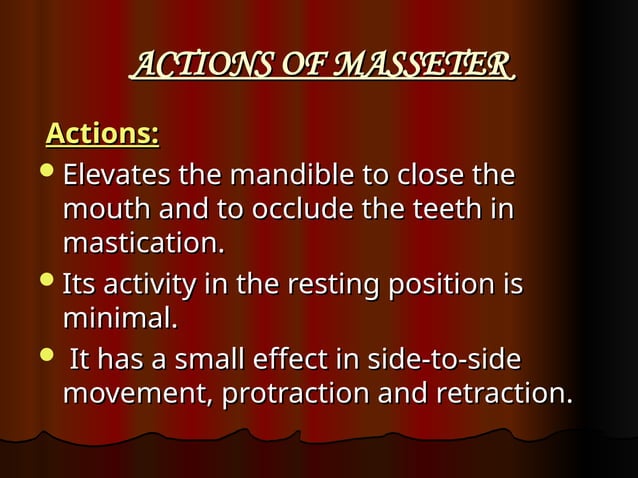 ACTIONS OF MASSETER

Actions:

- Elevates the mandible to close the mouth and to occlude the teeth in mastication.
- Its activity in the resting position is minimal.
- It has a small effect in side-to-side movement, protraction and retraction.